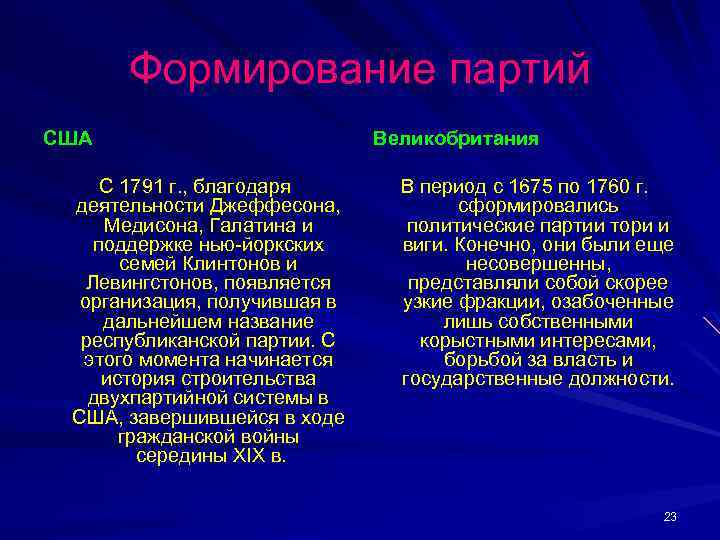 Формирование партий

США

С 1791 г., благодаря деятельности Джеффесона, Медисона, Галатина и поддержке нью-йоркских семей Клинтонов и Левингстонов, появляется организация, получившая в дальнейшем название республиканской партии. С этого момента начинается история строительства двухпартийной системы в США, завершившейся в ходе гражданской войны середины XIX в.

Великобритания

В период с 1675 по 1760 г. сформировались политические партии тори и виги. Конечно, они были еще несовершенны, представляли собой скорее узкие фракции, озабоченные лишь собственными корыстными интересами, борьбой за власть и государственные должности.

23